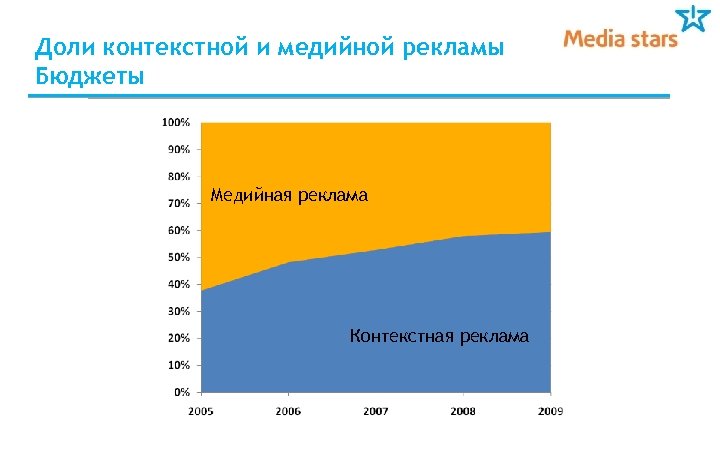 Доли контекстной и медийной рекламы
Бюджеты

Media stars

100%
90%
80%
70%
60%
50%
40%
30%
20%
10%
0%

Медийная реклама

Контекстная реклама

2005
2006
2007
2008
2009